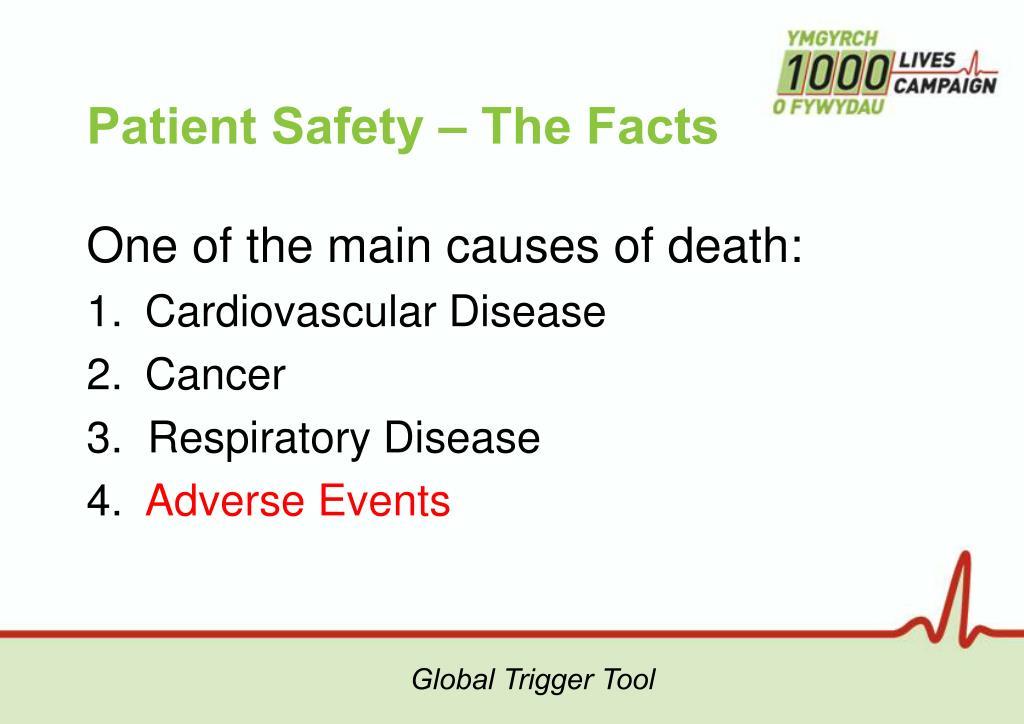 YMGYRCH 1000 LIVES CAMPAIGN O FYWYDAU

Patient Safety – The Facts

One of the main causes of death:
1. Cardiovascular Disease
2. Cancer
3. Respiratory Disease
4. Adverse Events

Global Trigger Tool